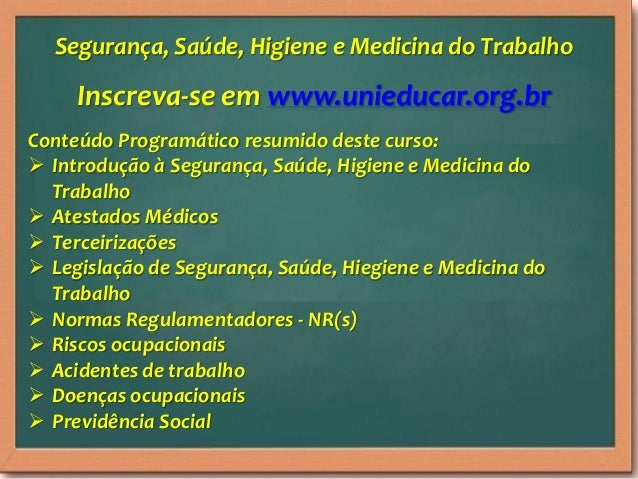 Segurança, Saúde, Higiene e Medicina do Trabalho

Inscreva-se em www.unieducar.org.br

Conteúdo Programático resumido deste curso:
➢ Introdução à Segurança, Saúde, Higiene e Medicina do Trabalho
➢ Atestados Médicos
➢ Terceirizações
➢ Legislação de Segurança, Saúde, Hiegiene e Medicina do Trabalho
➢ Normas Regulamentadores - NR(s)
➢ Riscos ocupacionais
➢ Acidentes de trabalho
➢ Doenças ocupacionais
➢ Previdência Social